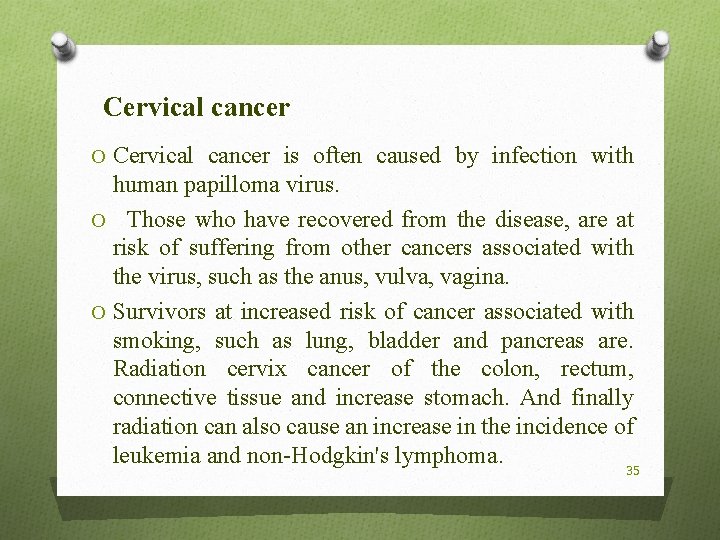 Cervical cancer

O Cervical cancer is often caused by infection with human papilloma virus.

O Those who have recovered from the disease, are at risk of suffering from other cancers associated with the virus, such as the anus, vulva, vagina.

O Survivors at increased risk of cancer associated with smoking, such as lung, bladder and pancreas are. Radiation cervix cancer of the colon, rectum, connective tissue and increase stomach. And finally radiation can also cause an increase in the incidence of leukemia and non-Hodgkin's lymphoma.

35